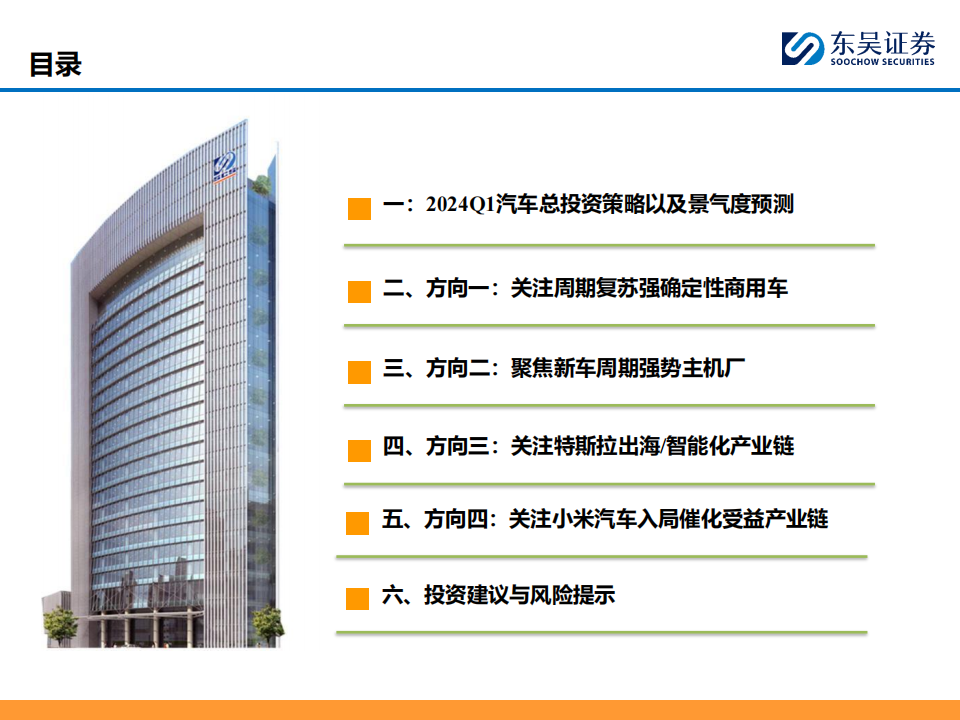 目录

东吴证券
SOOCHOW SECURITIES

一：2024Q1汽车总投资策略以及景气度预测

二、方向一：关注周期复苏强确定性商用车

三、方向二：聚焦新车周期强势主机厂

四、方向三：关注特斯拉出海/智能化产业链

五、方向四：关注小米汽车入局催化受益产业链

六、投资建议与风险提示